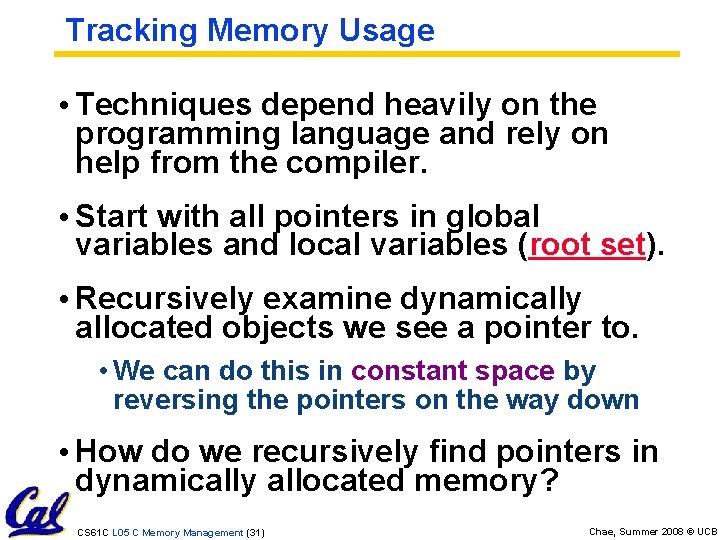 Tracking Memory Usage

• Techniques depend heavily on the programming language and rely on help from the compiler.

• Start with all pointers in global variables and local variables (root set).

• Recursively examine dynamically allocated objects we see a pointer to.

• We can do this in constant space by reversing the pointers on the way down

• How do we recursively find pointers in dynamically allocated memory?

Cal

CS61C L05 C Memory Management (31)

Chae, Summer 2008 © UCB